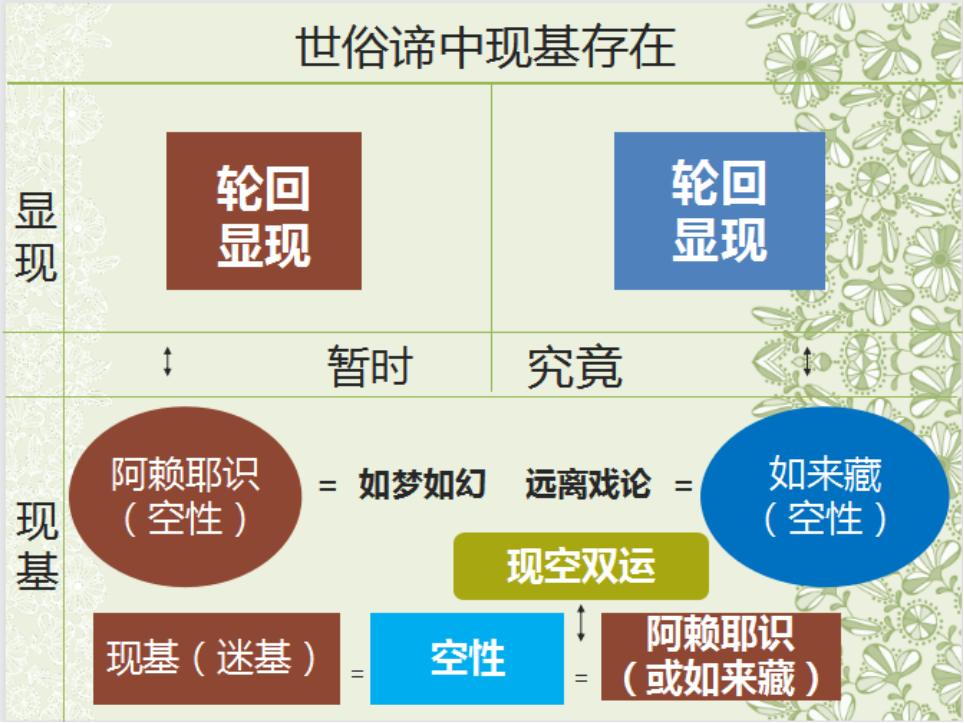 世俗谛中现基存在

显现

轮回显现

轮回显现

↕ 暂时 究竟 ↕

现基

阿赖耶识（空性）

= 如梦如幻 远离戏论 =

如来藏（空性）

现空双运

↕

现基（迷基） = 空性 = 阿赖耶识（或如来藏）